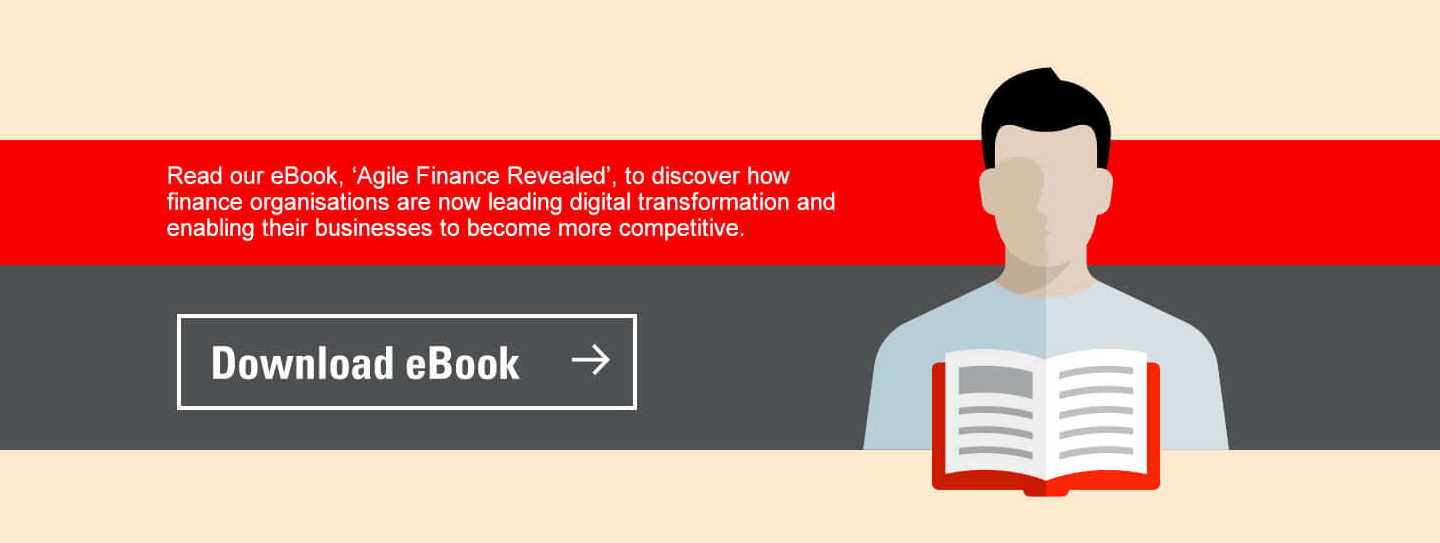 Read our eBook, ‘Agile Finance Revealed’, to discover how finance organisations are now leading digital transformation and enabling their businesses to become more competitive.

Download eBook →